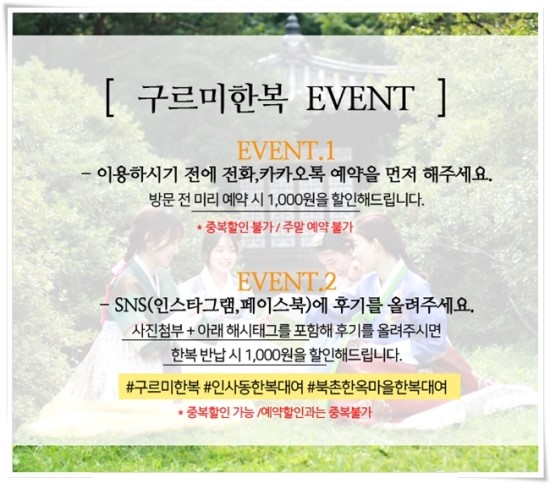 [ 구르미한복 EVENT ]

EVENT.1

- 이용하시기 전에 전화,카카오톡 예약을 먼저 해주세요.

방문 전 미리 예약 시 1,000원을 할인해드립니다.

* 중복할인 불가 / 주말 예약 불가

EVENT.2

- SNS(인스타그램,페이스북)에 후기를 올려주세요.

사진첨부 + 아래 해시태그를 포함해 후기를 올려주시면

한복 반납 시 1,000원을 할인해드립니다.

#구르미한복 #인사동한복대여 #북촌한옥마을한복대여

* 중복할인 가능 /예약할인과는 중복불가